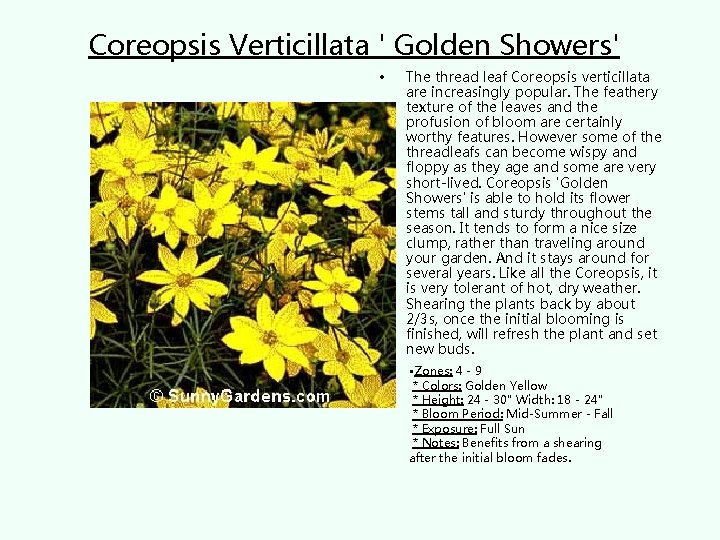 Coreopsis Verticillata ' Golden Showers'

© SunnyGardens.com

• The thread leaf Coreopsis verticillata are increasingly popular. The feathery texture of the leaves and the profusion of bloom are certainly worthy features. However some of the threadleafs can become wispy and floppy as they age and some are very short-lived. Coreopsis 'Golden Showers' is able to hold its flower stems tall and sturdy throughout the season. It tends to form a nice size clump, rather than traveling around your garden. And it stays around for several years. Like all the Coreopsis, it is very tolerant of hot, dry weather. Shearing the plants back by about 2/3s, once the initial blooming is finished, will refresh the plant and set new buds.

•Zones: 4 - 9
* Colors: Golden Yellow
* Height: 24 - 30" Width: 18 - 24"
* Bloom Period: Mid-Summer - Fall
* Exposure: Full Sun
* Notes: Benefits from a shearing after the initial bloom fades.